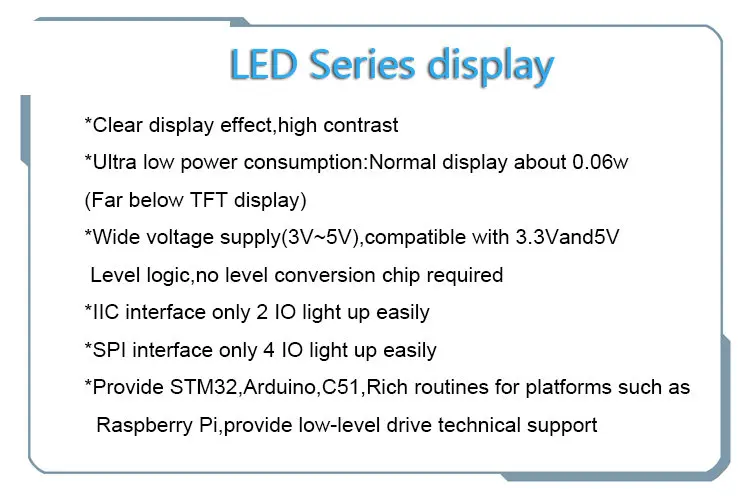 LED Series display

*Clear display effect,high contrast

*Ultra low power consumption:Normal display about 0.06w

(Far below TFT display)

*Wide voltage supply(3V~5V),compatible with 3.3Vand5V Level logic,no level conversion chip required

*IIC interface only 2 IO light up easily

*SPI interface only 4 IO light up easily

*Provide STM32,Arduino,C51,Rich routines for platforms such as Raspberry Pi,provide low-level drive technical support